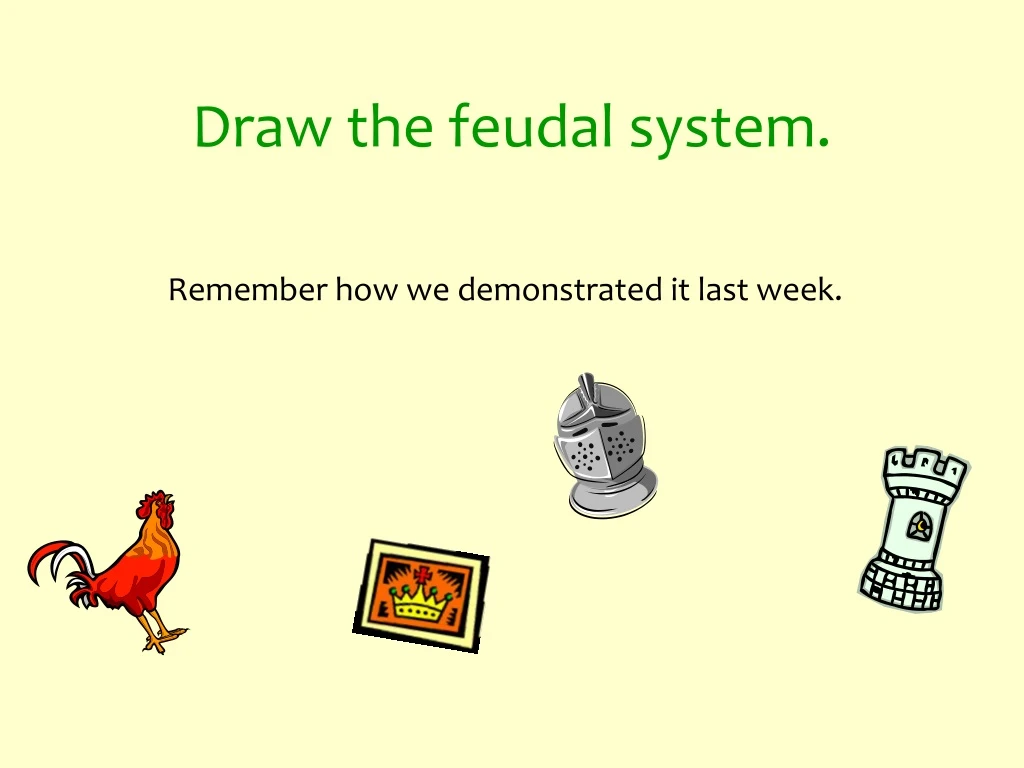 Draw the feudal system.

Remember how we demonstrated it last week.